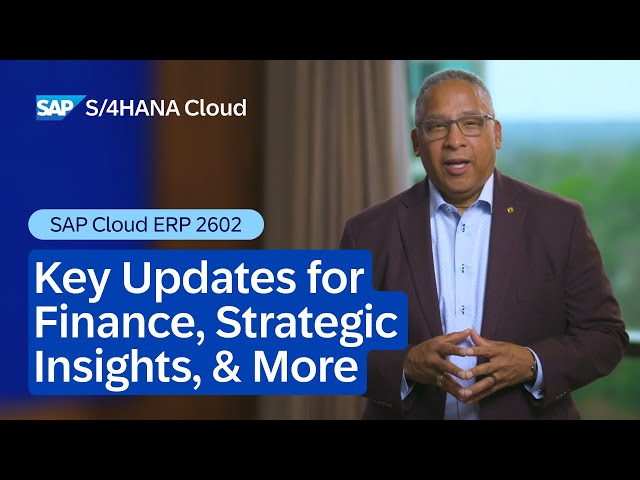 SAP S/4HANA Cloud

SAP Cloud ERP 2602

Key Updates for Finance, Strategic Insights, & More